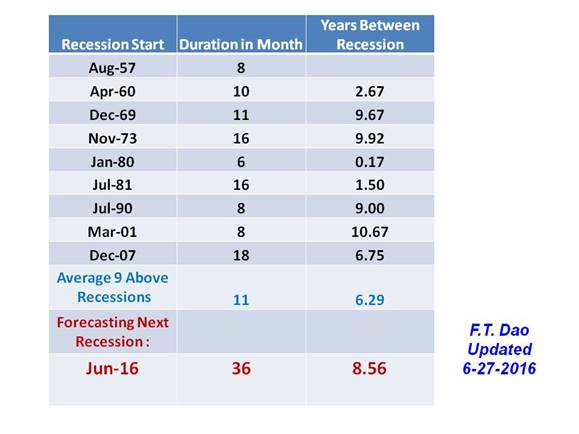 | Recession Start | Duration in Month | Years Between Recession |
|---|---|---|
| Aug-57 | 8 | |
| Apr-60 | 10 | 2.67 |
| Dec-69 | 11 | 9.67 |
| Nov-73 | 16 | 9.92 |
| Jan-80 | 6 | 0.17 |
| Jul-81 | 16 | 1.50 |
| Jul-90 | 8 | 9.00 |
| Mar-01 | 8 | 10.67 |
| Dec-07 | 18 | 6.75 |
| Average 9 Above Recessions | 11 | 6.29 |
| Forecasting Next Recession : | | |
| Jun-16 | 36 | 8.56 |

F.T. Dao
Updated
6-27-2016